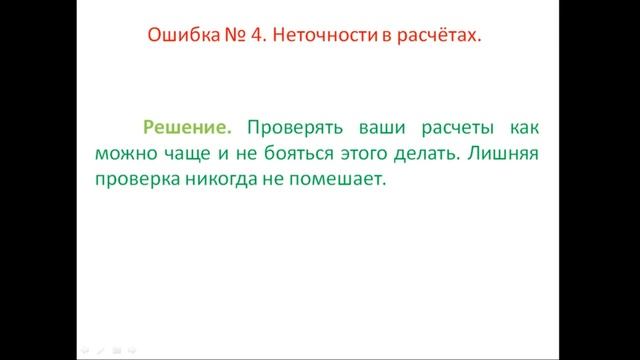 Ошибка № 4. Неточности в расчётах.

Решение. Проверять ваши расчеты как можно чаще и не бояться этого делать. Лишняя проверка никогда не помешает.